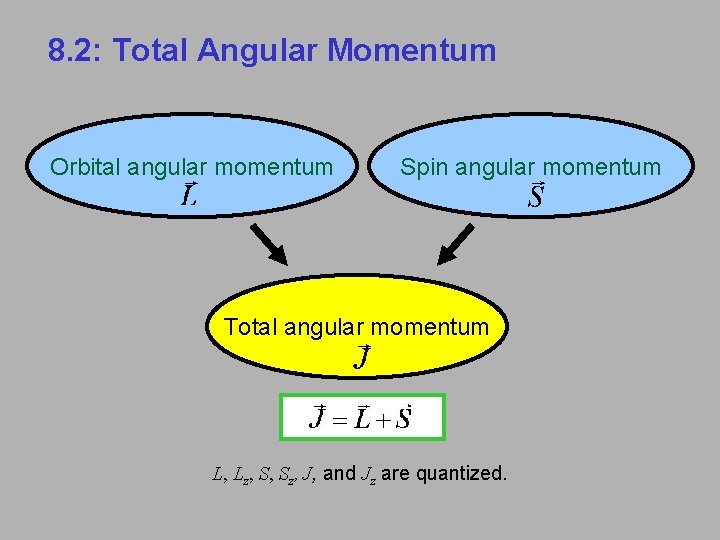 8.2: Total Angular Momentum

Orbital angular momentum
$\vec{L}$

Spin angular momentum
$\vec{S}$

Total angular momentum
$\vec{J}$

$\vec{J} = \vec{L} + \vec{S}$

$L$, $L_z$, $S$, $S_z$, $J$, and $J_z$ are quantized.